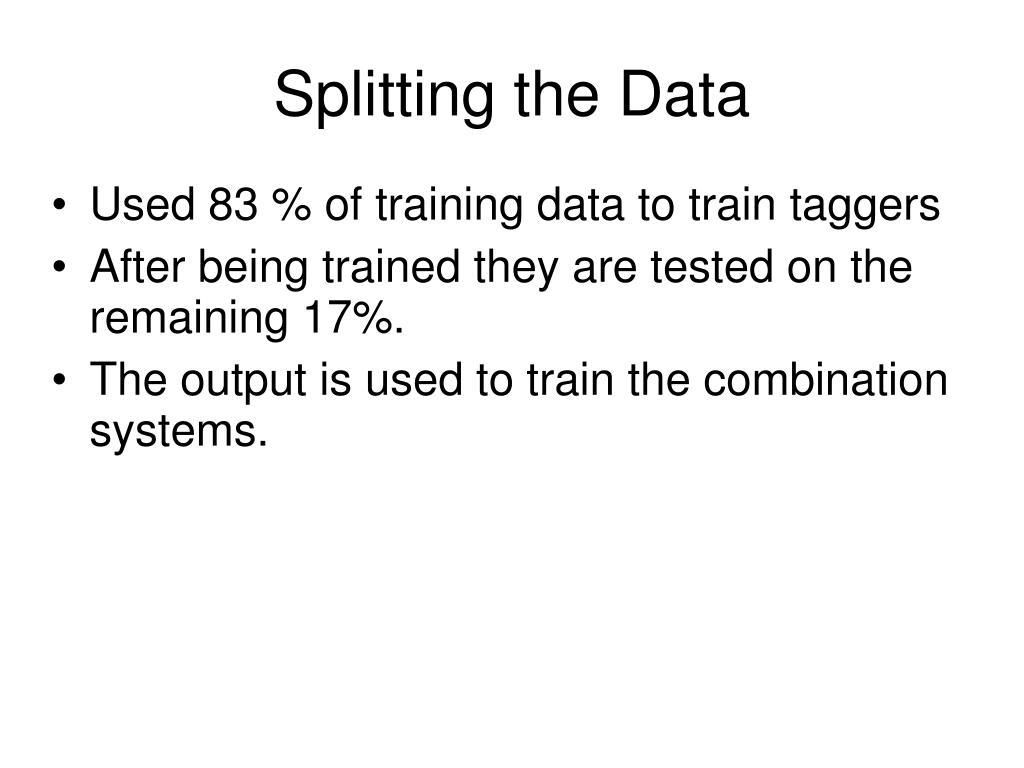 Splitting the Data

• Used 83 % of training data to train taggers
• After being trained they are tested on the remaining 17%.
• The output is used to train the combination systems.